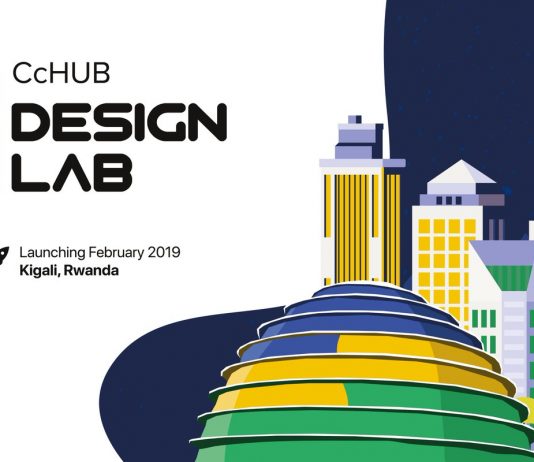 CcHUB
DESIGN
LAB

Launching February 2019
Kigali, Rwanda